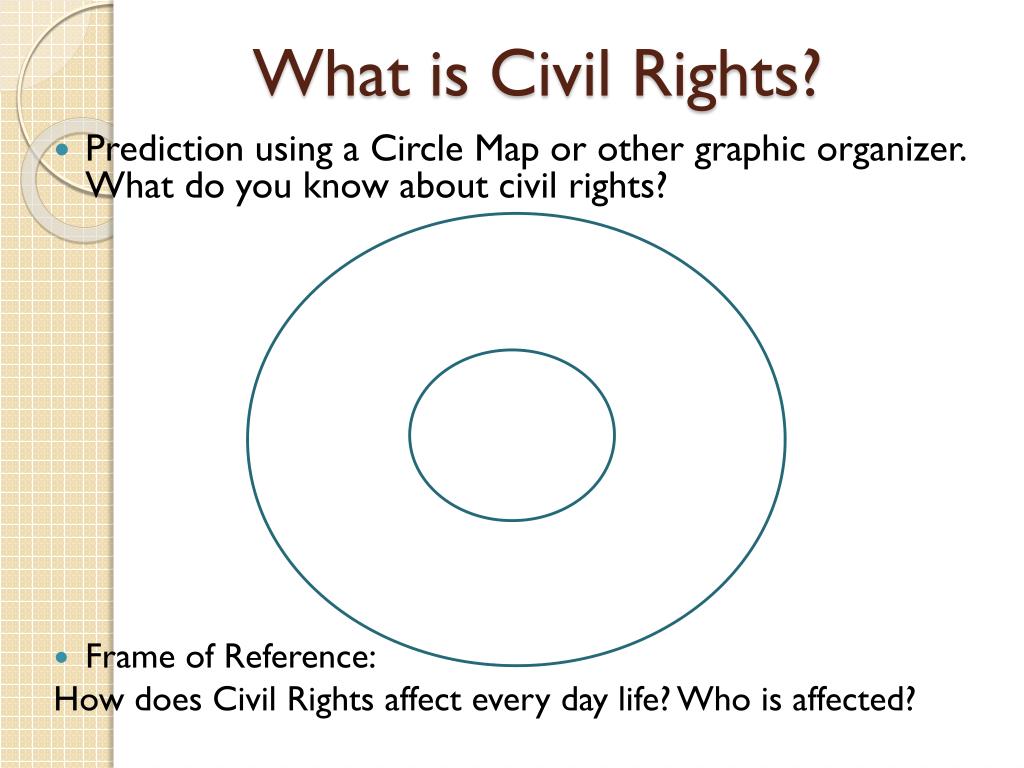 What is Civil Rights?

• Prediction using a Circle Map or other graphic organizer. What do you know about civil rights?

• Frame of Reference:

How does Civil Rights affect every day life? Who is affected?